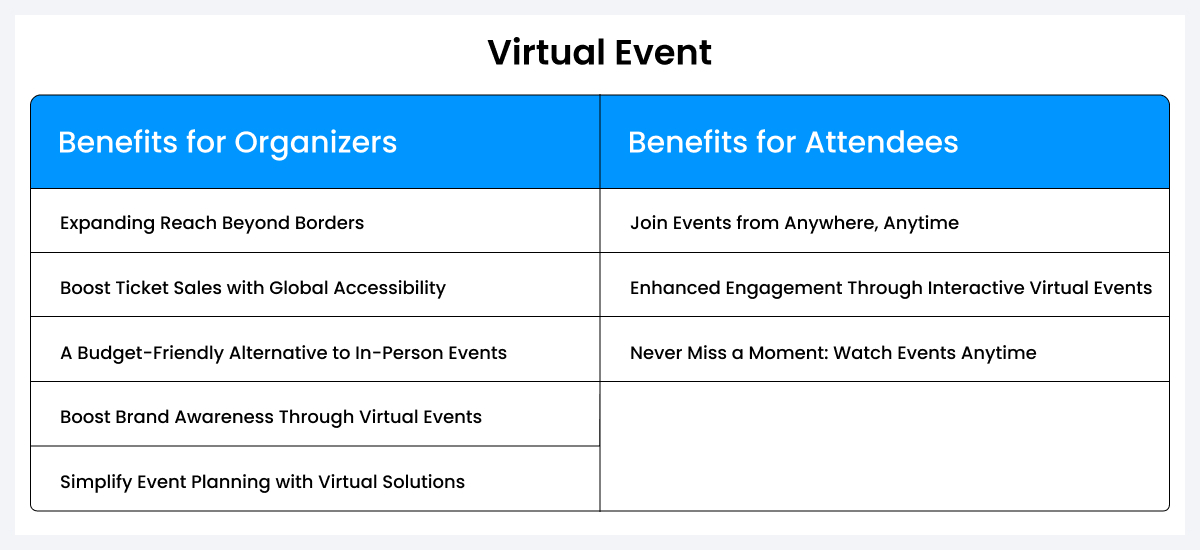 Virtual Event

| Benefits for Organizers | Benefits for Attendees |
|---|---|
| Expanding Reach Beyond Borders | Join Events from Anywhere, Anytime |
| Boost Ticket Sales with Global Accessibility | Enhanced Engagement Through Interactive Virtual Events |
| A Budget-Friendly Alternative to In-Person Events | Never Miss a Moment: Watch Events Anytime |
| Boost Brand Awareness Through Virtual Events | |
| Simplify Event Planning with Virtual Solutions | |